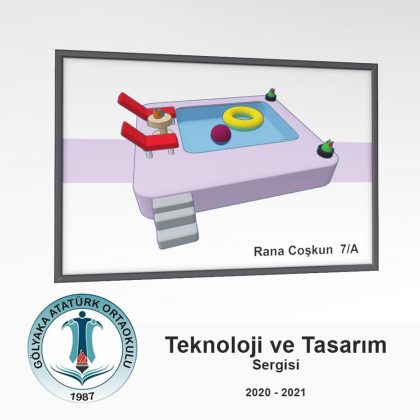 Rana Coşkun 7/A

GÖLYAKA ATATÜRK ORTAOKULU
1987

Teknoloji ve Tasarım
Sergisi

2020 - 2021